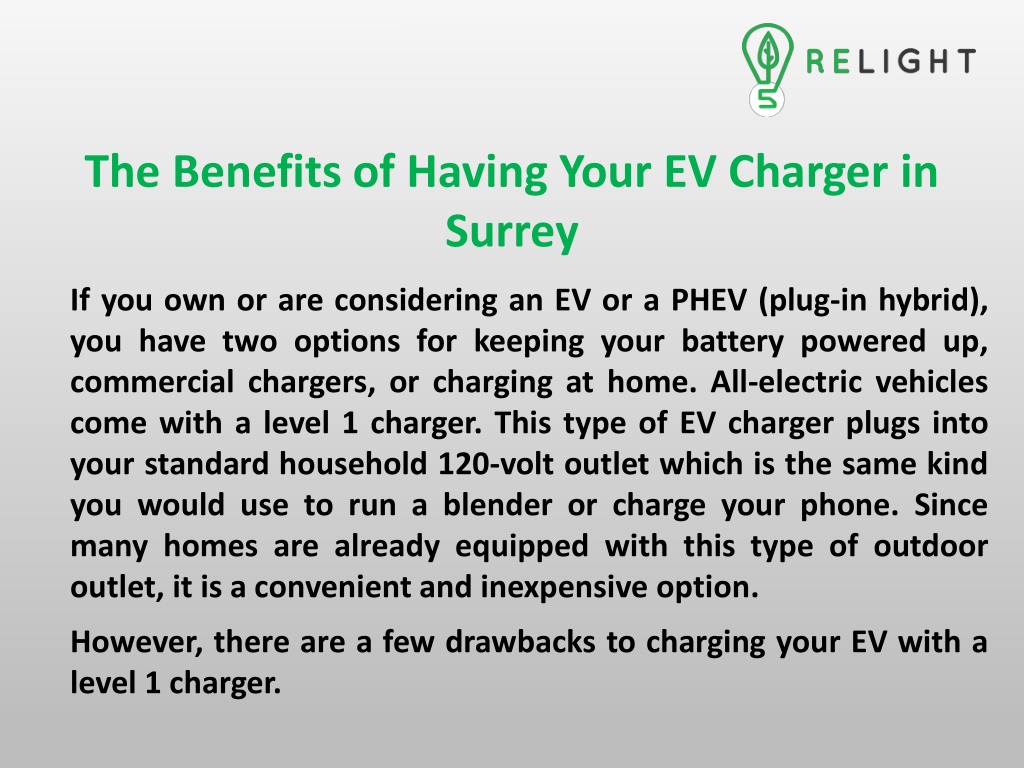 RELIGHT

The Benefits of Having Your EV Charger in Surrey

If you own or are considering an EV or a PHEV (plug-in hybrid), you have two options for keeping your battery powered up, commercial chargers, or charging at home. All-electric vehicles come with a level 1 charger. This type of EV charger plugs into your standard household 120-volt outlet which is the same kind you would use to run a blender or charge your phone. Since many homes are already equipped with this type of outdoor outlet, it is a convenient and inexpensive option.

However, there are a few drawbacks to charging your EV with a level 1 charger.